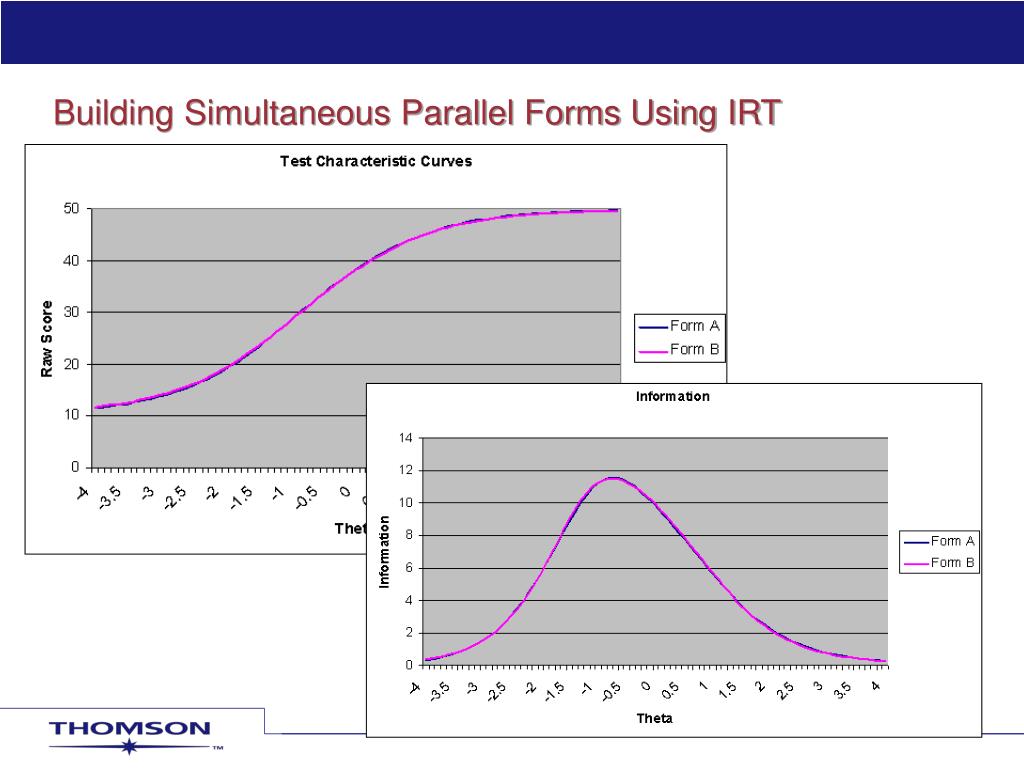 Building Simultaneous Parallel Forms Using IRT

Test Characteristic Curves

Raw Score

50
40
30
20
10
0

-4 -3.5 -3 -2.5 -2 -1.5 -1 -0.5 0

Thet

Form A
Form B

Information

Information

14
12
10
8
6
4
2
0

-4 -3.5 -3 -2.5 -2 -1.5 -1 -0.5 0 0.5 1 1.5 2 2.5 3 3.5 4

Theta

Form A
Form B

THOMSON ™